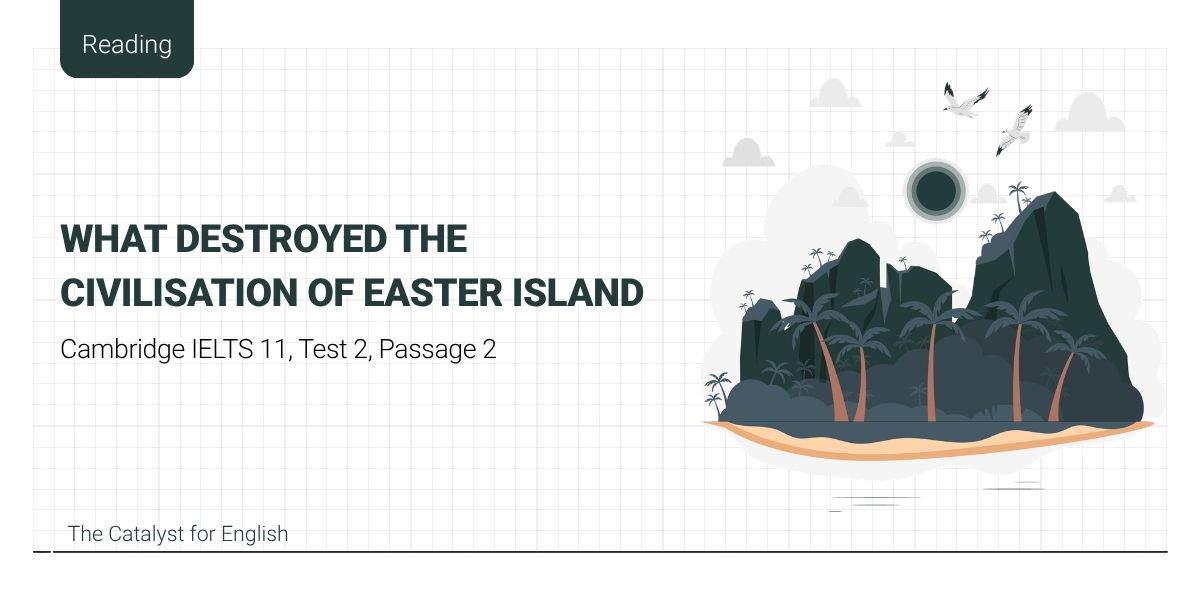 Reading

WHAT DESTROYED THE CIVILISATION OF EASTER ISLAND

Cambridge IELTS 11, Test 2, Passage 2

The Catalyst for English